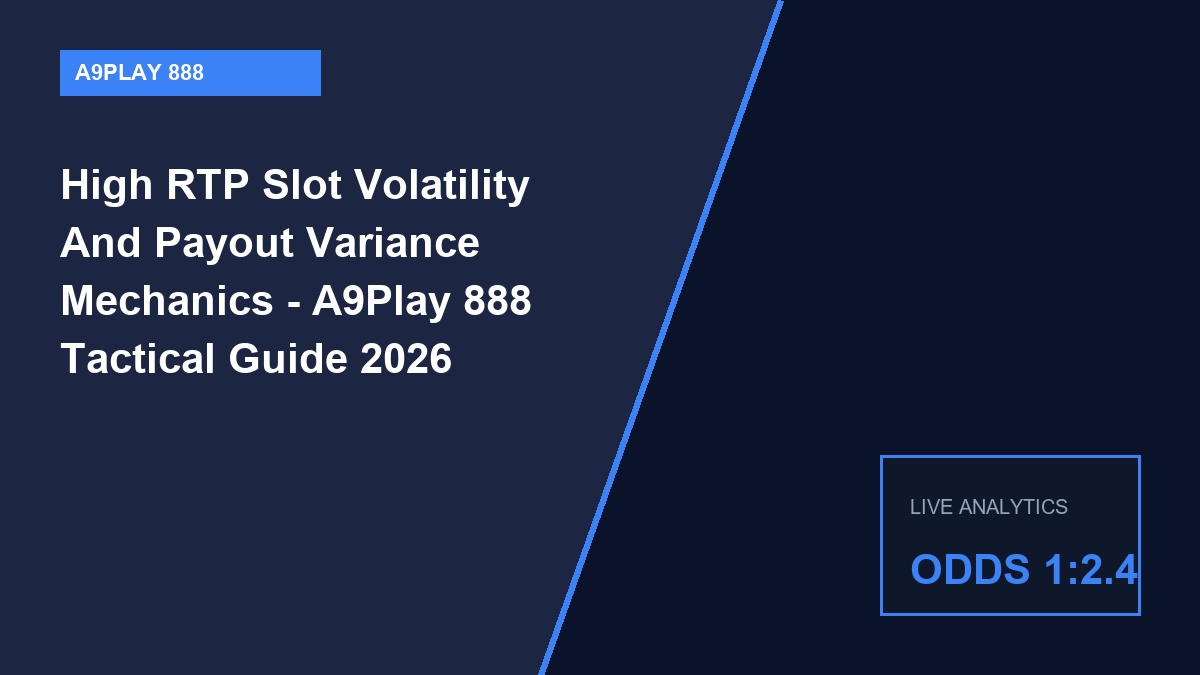 A9PLAY 888

High RTP Slot Volatility And Payout Variance Mechanics - A9Play 888 Tactical Guide 2026

LIVE ANALYTICS

ODDS 1:2.4